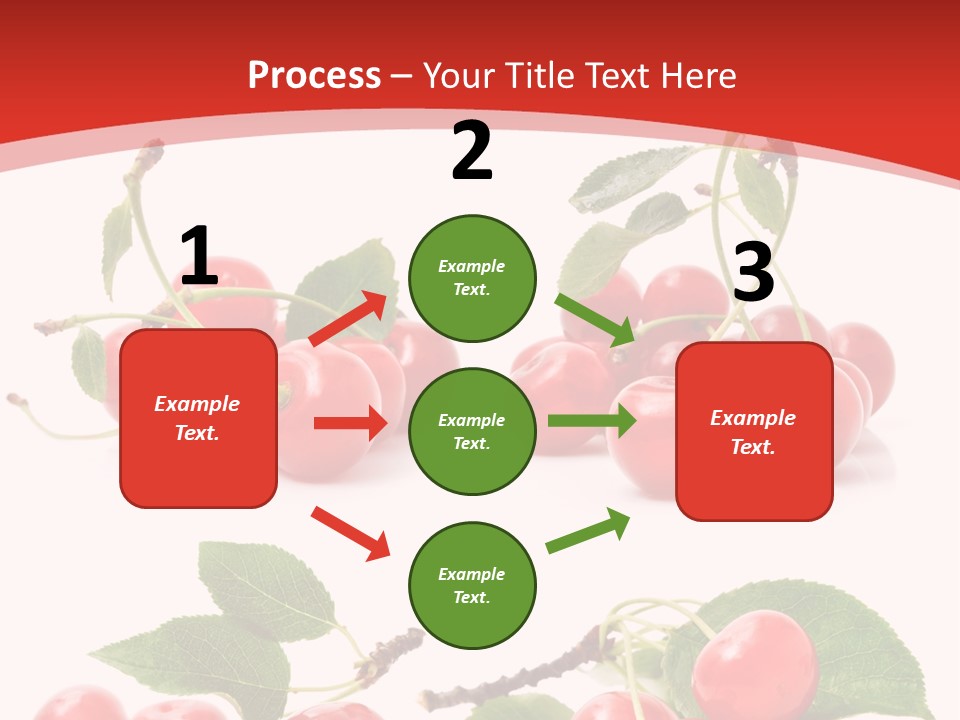 Process – Your Title Text Here

1

Example Text.

2

Example Text.

Example Text.

Example Text.

3

Example Text.